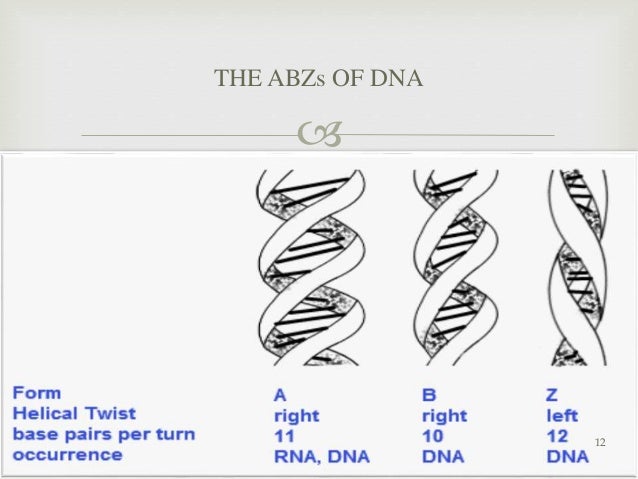 THE ABZs OF DNA

| Form | A | B | Z |
|---|---|---|---|
| Helical Twist | right | right | left |
| base pairs per turn | 11 | 10 | 12 |
| occurrence | RNA, DNA | DNA | DNA |

12